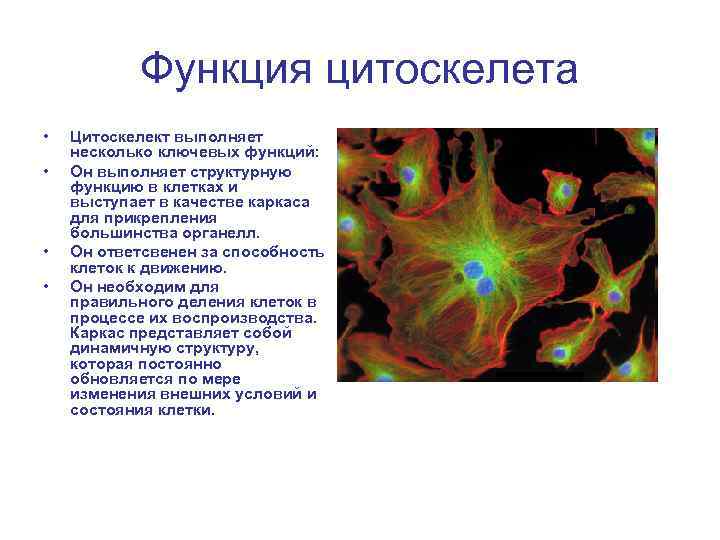 Функция цитоскелета

• Цитоскелект выполняет несколько ключевых функций:
• Он выполняет структурную функцию в клетках и выступает в качестве каркаса для прикрепления большинства органелл.
• Он ответсвенен за способность клеток к движению.
• Он необходим для правильного деления клеток в процессе их воспроизводства. Каркас представляет собой динамичную структуру, которая постоянно обновляется по мере изменения внешних условий и состояния клетки.